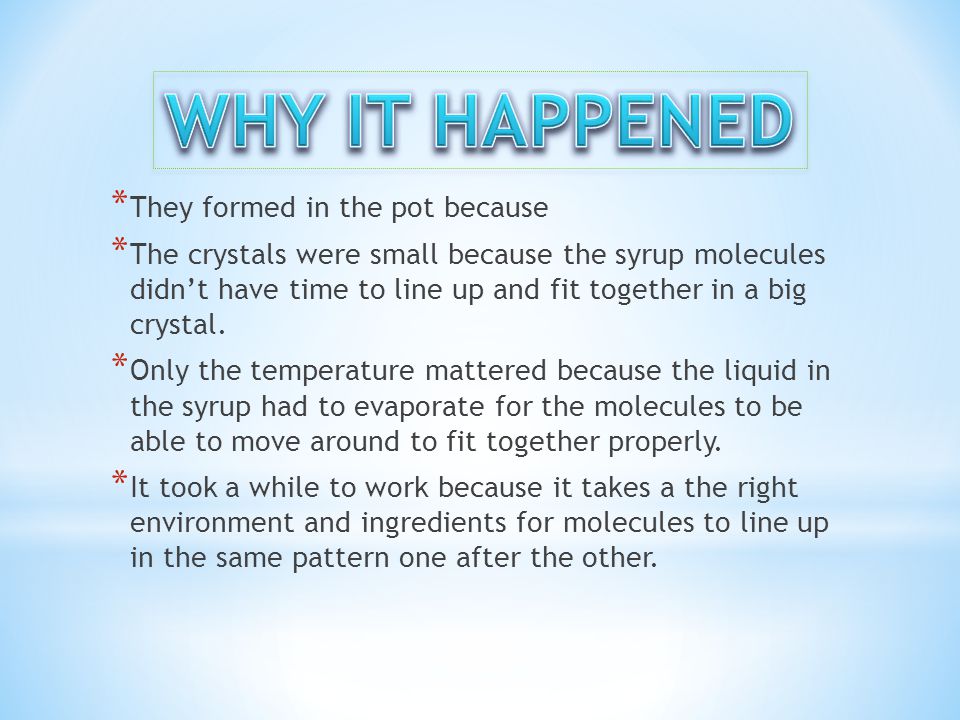 WHY IT HAPPENED

* They formed in the pot because

* The crystals were small because the syrup molecules didn't have time to line up and fit together in a big crystal.

* Only the temperature mattered because the liquid in the syrup had to evaporate for the molecules to be able to move around to fit together properly.

* It took a while to work because it takes a the right environment and ingredients for molecules to line up in the same pattern one after the other.